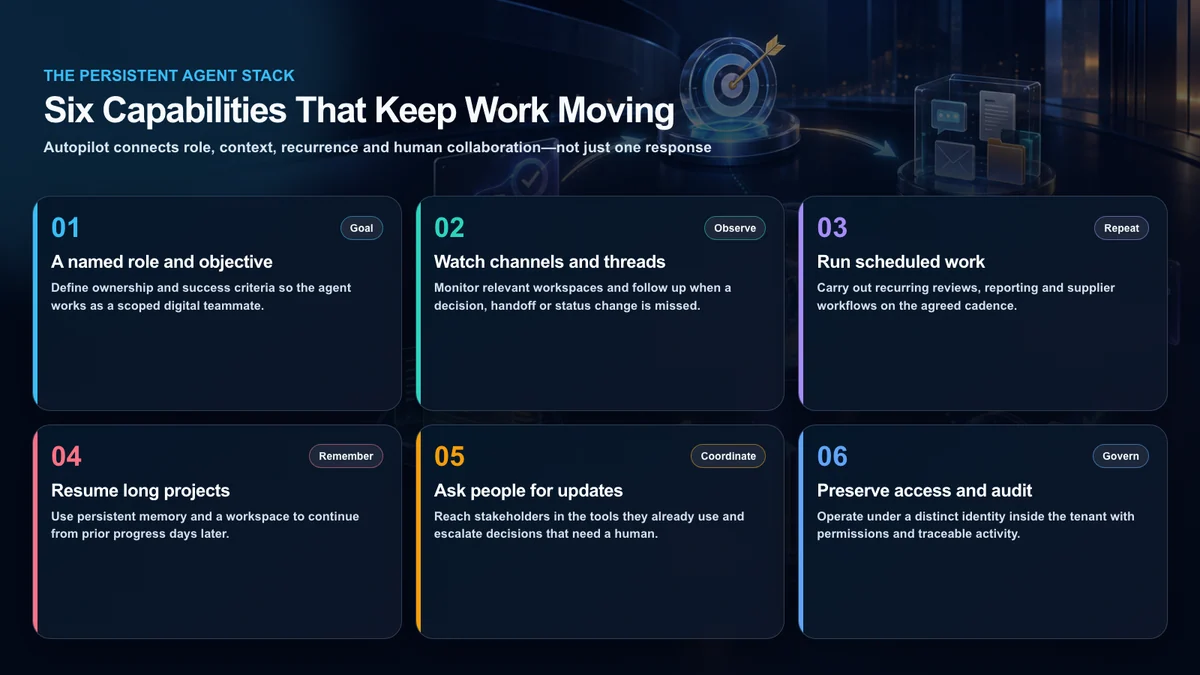 THE PERSISTENT AGENT STACK

Six Capabilities That Keep Work Moving

Autopilot connects role, context, recurrence and human collaboration—not just one response

01

Goal

A named role and objective

Define ownership and success criteria so the agent works as a scoped digital teammate.

02

Observe

Watch channels and threads

Monitor relevant workspaces and follow up when a decision, handoff or status change is missed.

03

Repeat

Run scheduled work

Carry out recurring reviews, reporting and supplier workflows on the agreed cadence.

04

Remember

Resume long projects

Use persistent memory and a workspace to continue from prior progress days later.

05

Coordinate

Ask people for updates

Reach stakeholders in the tools they already use and escalate decisions that need a human.

06

Govern

Preserve access and audit

Operate under a distinct identity inside the tenant with permissions and traceable activity.